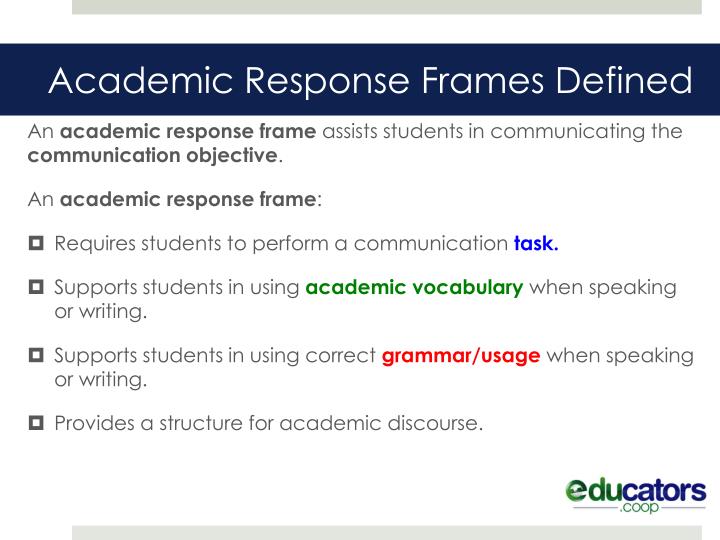 Academic Response Frames Defined

An academic response frame assists students in communicating the communication objective.

An academic response frame:

Requires students to perform a communication task.

Supports students in using academic vocabulary when speaking or writing.

Supports students in using correct grammar/usage when speaking or writing.

Provides a structure for academic discourse.

educators .coop